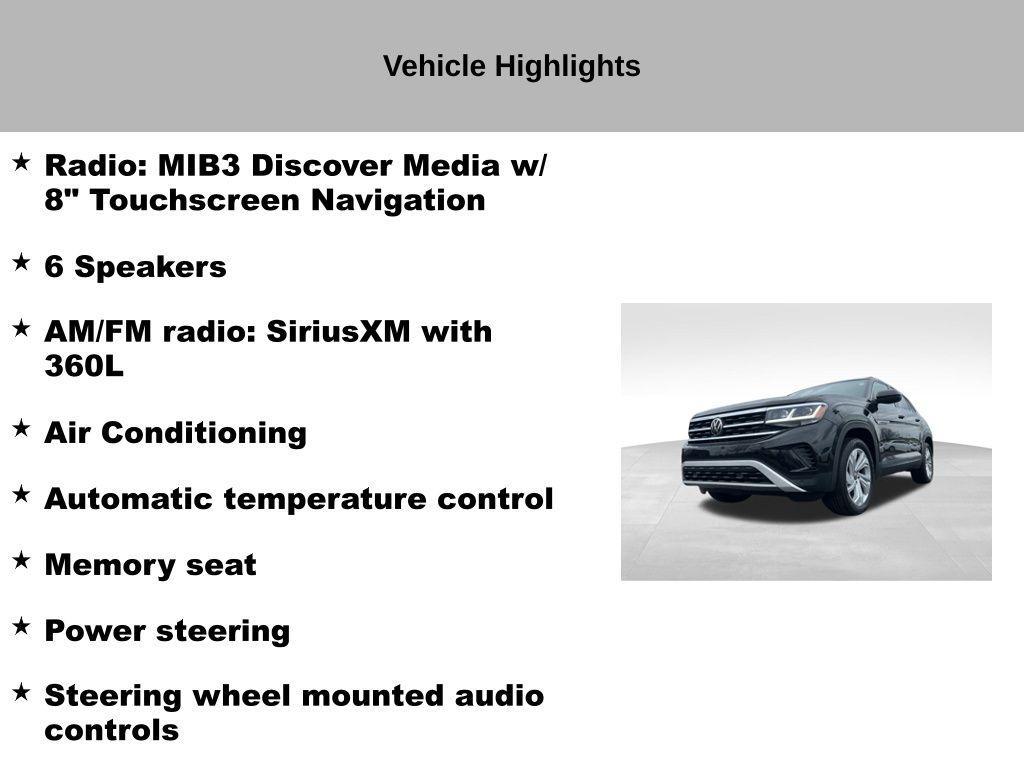 Vehicle Highlights

★ Radio: MIB3 Discover Media w/ 8" Touchscreen Navigation

★ 6 Speakers

★ AM/FM radio: SiriusXM with 360L

★ Air Conditioning

★ Automatic temperature control

★ Memory seat

★ Power steering

★ Steering wheel mounted audio controls